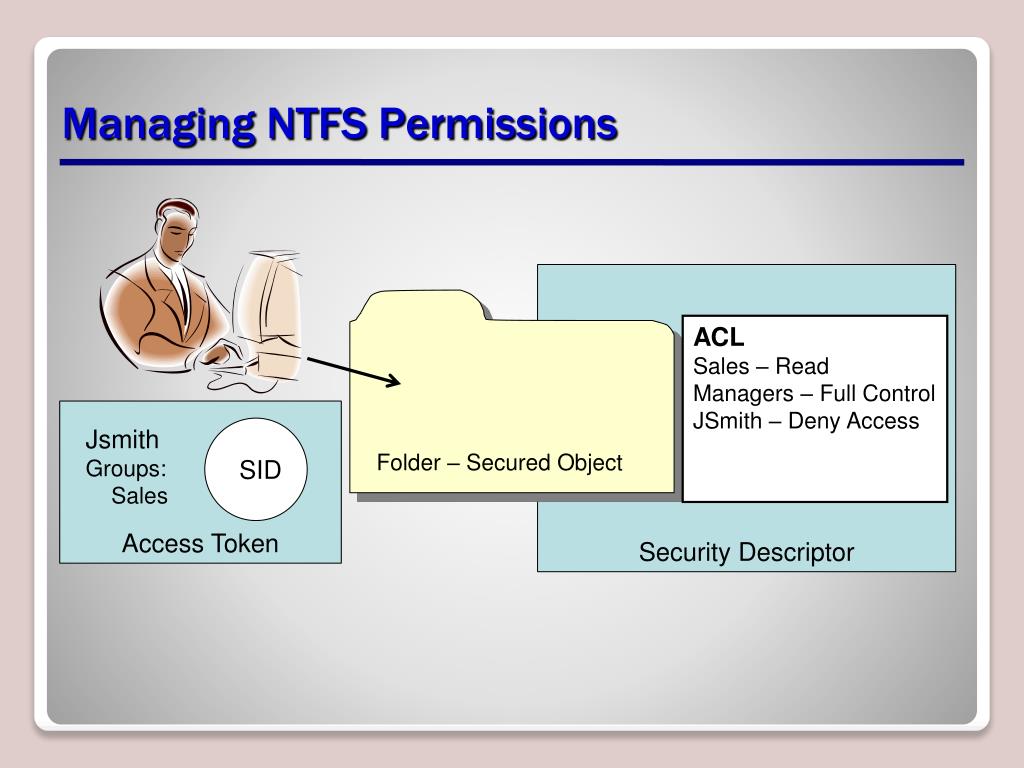 Managing NTFS Permissions

Jsmith
Groups:
Sales

SID

Access Token

Folder – Secured Object

ACL
Sales – Read
Managers – Full Control
JSmith – Deny Access

Security Descriptor